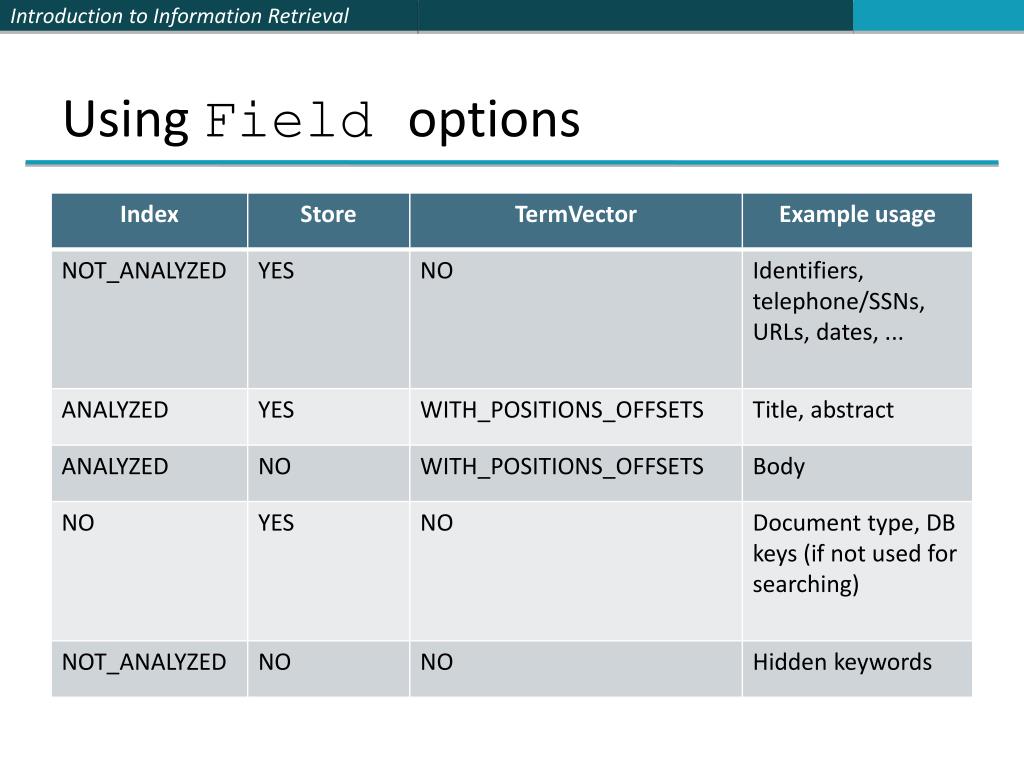 Introduction to Information Retrieval

Using Field options

| Index | Store | TermVector | Example usage |
|---|---|---|---|
| NOT_ANALYZED | YES | NO | Identifiers, telephone/SSNs, URLs, dates, ... |
| ANALYZED | YES | WITH_POSITIONS_OFFSETS | Title, abstract |
| ANALYZED | NO | WITH_POSITIONS_OFFSETS | Body |
| NO | YES | NO | Document type, DB keys (if not used for searching) |
| NOT_ANALYZED | NO | NO | Hidden keywords |